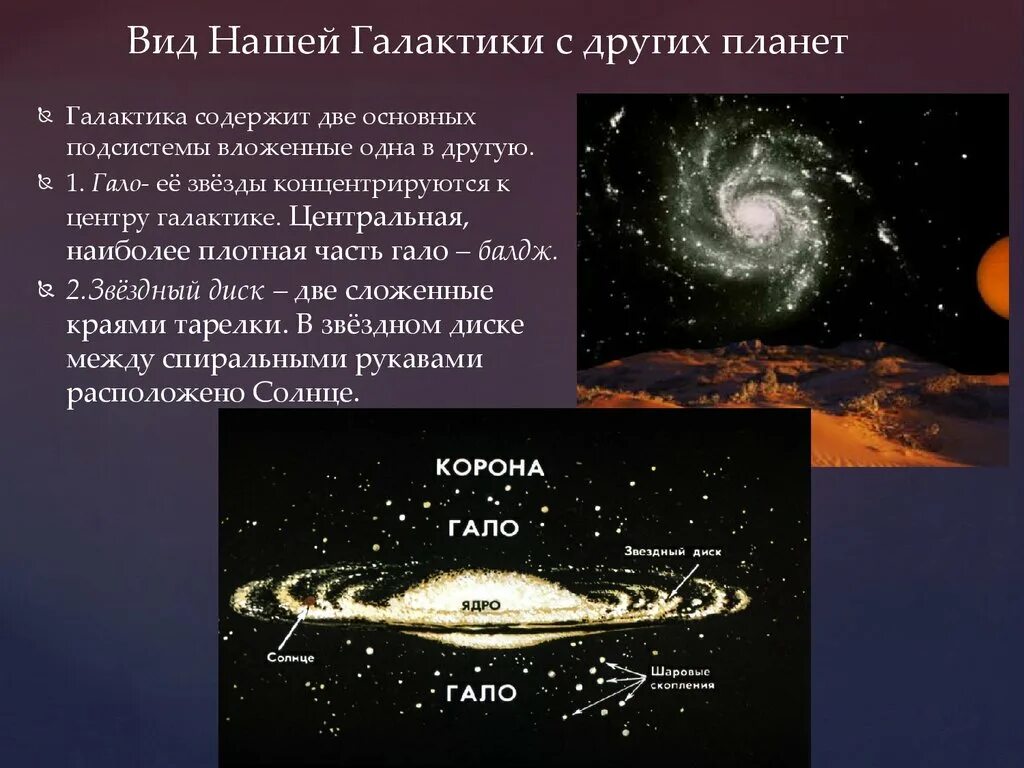 Вид Нашей Галактики с других планет

Галактика содержит две основных подсистемы вложенные одна в другую.

1. Гало- её звёзды концентрируются к центру галактике. Центральная, наиболее плотная часть гало – балдж.

2.Звёздный диск – две сложенные краями тарелки. В звёздном диске между спиральными рукавами расположено Солнце.

КОРОНА

ГАЛО

Звездный диск

ЯДРО

Солнце

Шаровые скопления

ГАЛО